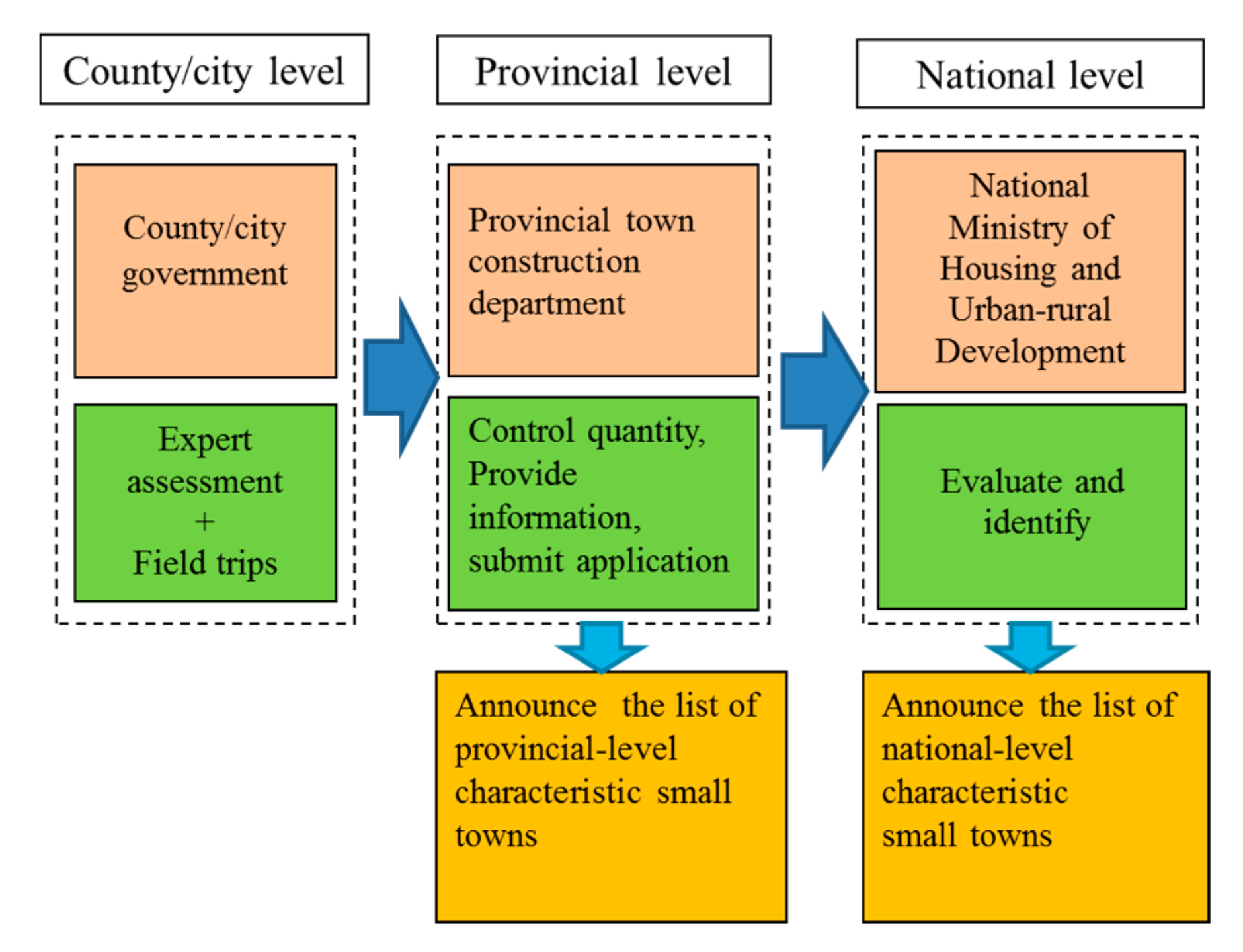 County/city level

County/city government

Expert assessment
+
Field trips

Provincial level

Provincial town construction department

Control quantity, Provide information, submit application

Announce the list of provincial-level characteristic small towns

National level

National Ministry of Housing and Urban-rural Development

Evaluate and identify

Announce the list of national-level characteristic small towns